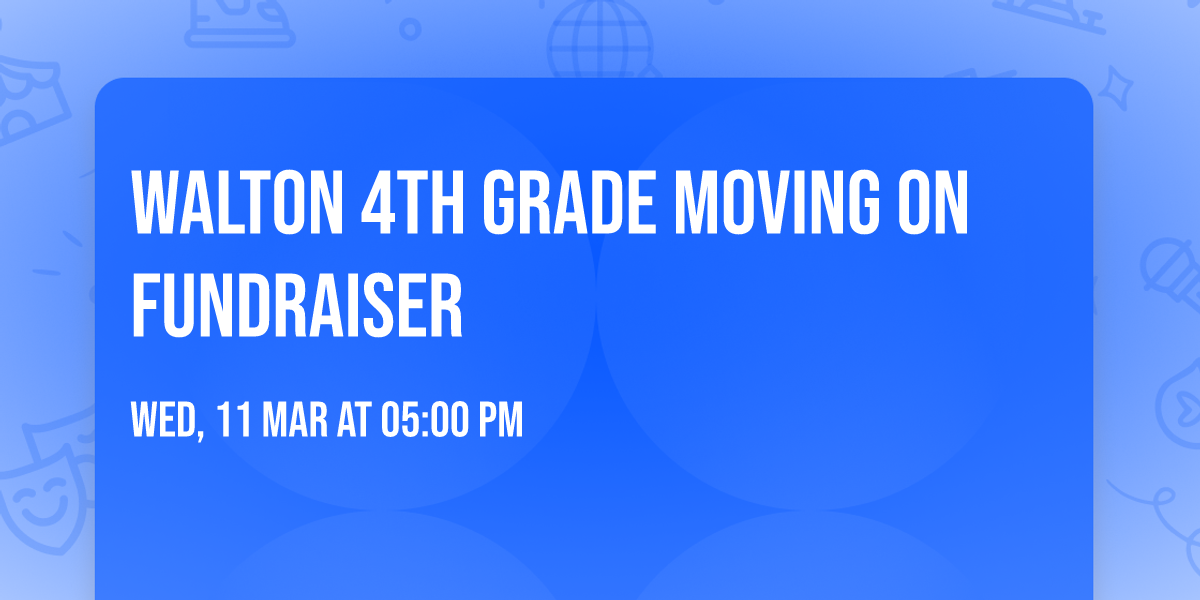 WALTON 4TH GRADE MOVING ON FUNDRAISER

WED, 11 MAR AT 05:00 PM